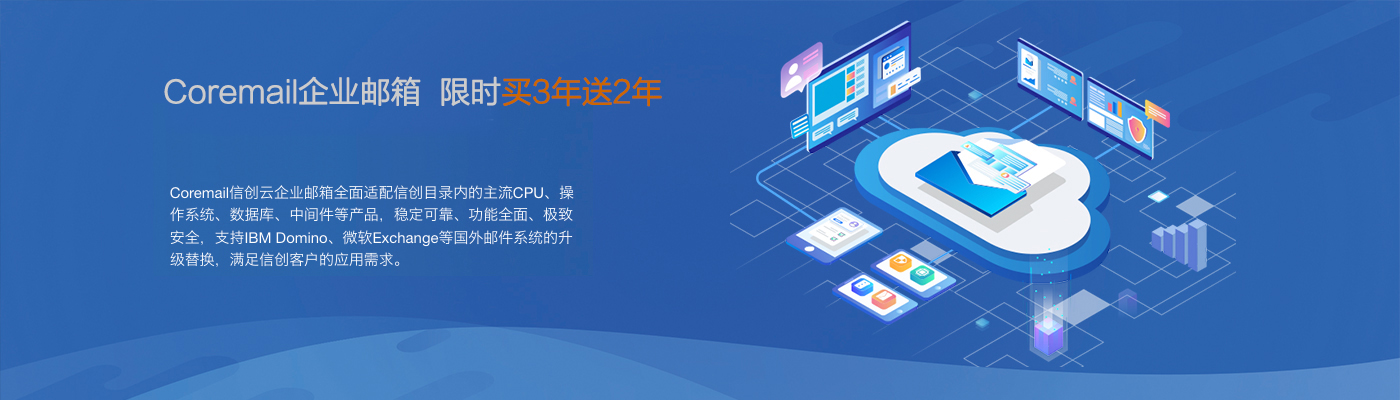 Coremail企业邮箱 限时买3年送2年

Coremail信创云企业邮箱全面适配信创目录内的主流CPU、操作系统、数据库、中间件等产品，稳定可靠、功能全面、极致安全，支持IBM Domino、微软Exchange等国外邮件系统的升级替换，满足信创客户的应用需求。